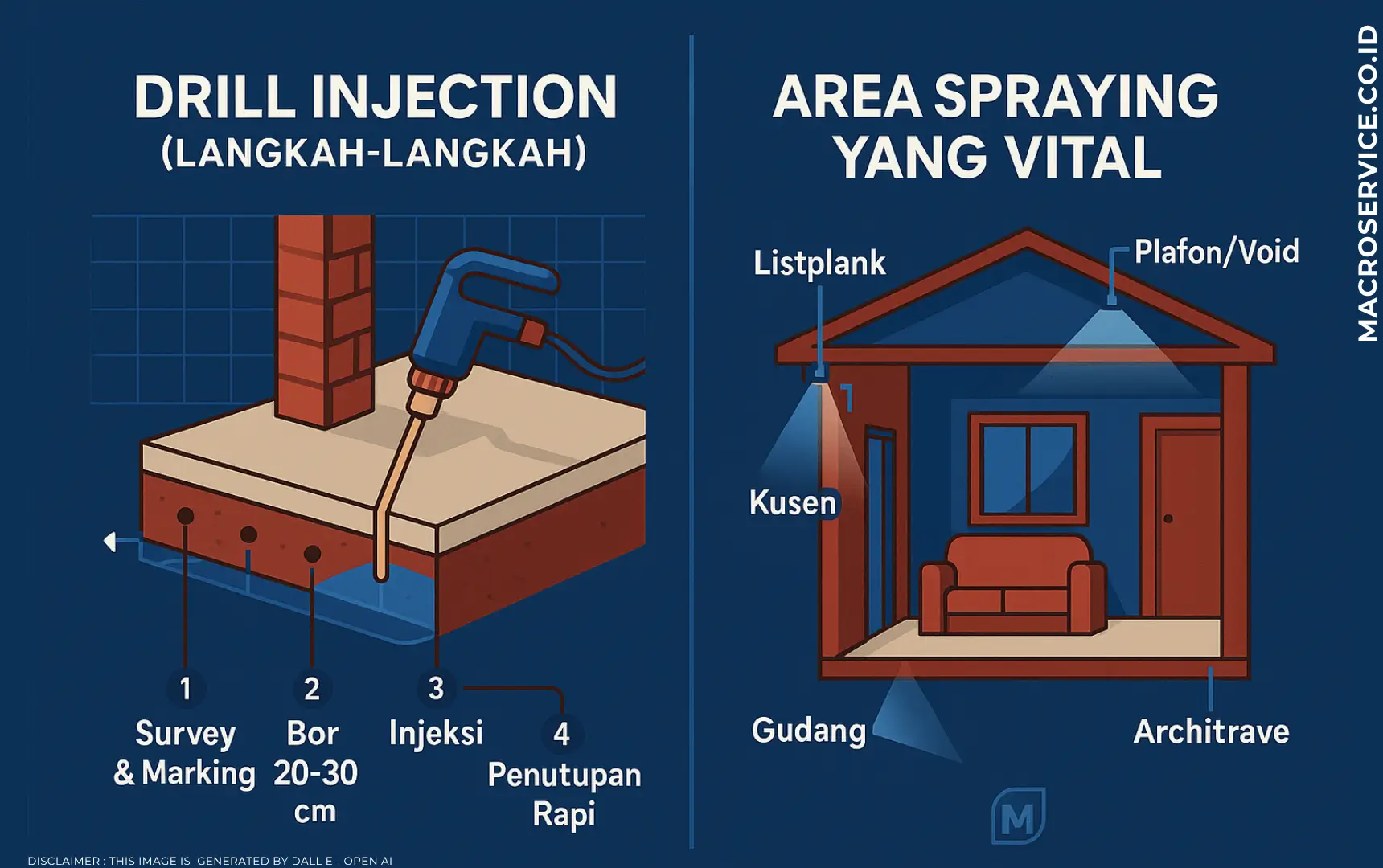 DRILL INJECTION
(LANGKAH-LANGKAH)

1
Survey & Marking

2
Bor 20-30 cm

3
Injeksi

4
Penutupan Rapi

AREA SPRAYING YANG VITAL

Listplank

Plafon/Void

Kusen

Gudang

Architrave

M

MACROSERVICE.CO.ID

DISCLAIMER : THIS IMAGE IS GENERATED BY DALL E - OPEN AI